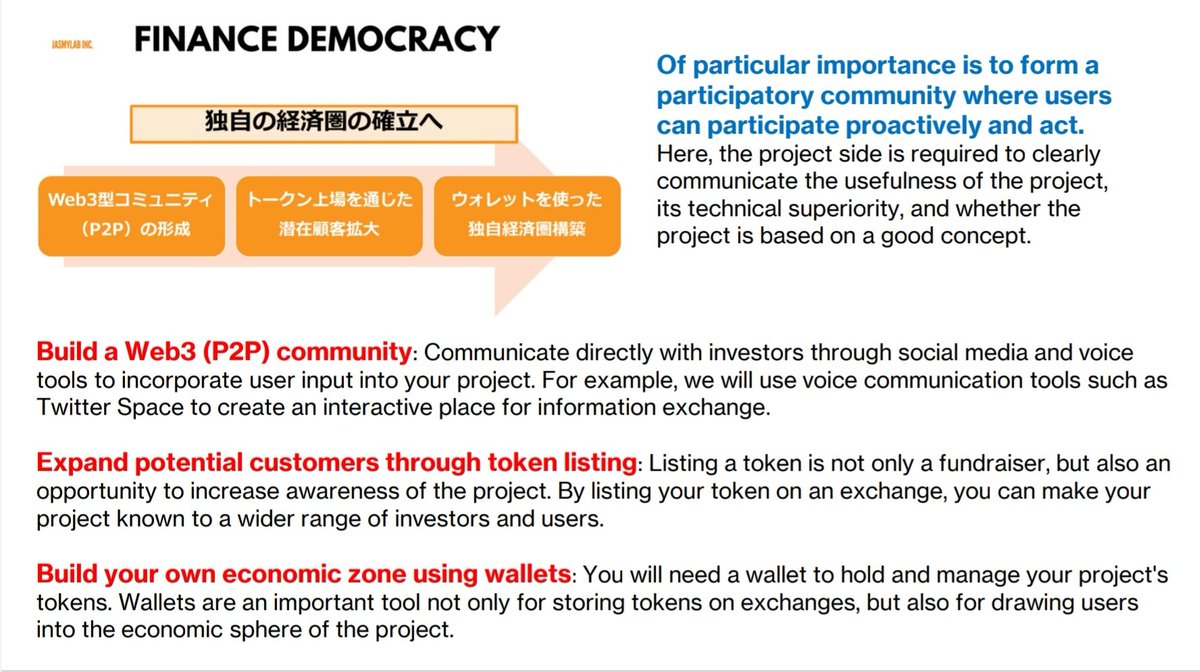 JASMYLAB INC.

FINANCE DEMOCRACY

独自の経済圏の確立へ

Web3型コミュニティ（P2P）の形成

トークン上場を通じた潜在顧客拡大

ウォレットを使った独自経済圏構築

Of particular importance is to form a participatory community where users can participate proactively and act.
Here, the project side is required to clearly communicate the usefulness of the project, its technical superiority, and whether the project is based on a good concept.

Build a Web3 (P2P) community: Communicate directly with investors through social media and voice tools to incorporate user input into your project. For example, we will use voice communication tools such as Twitter Space to create an interactive place for information exchange.

Expand potential customers through token listing: Listing a token is not only a fundraiser, but also an opportunity to increase awareness of the project. By listing your token on an exchange, you can make your project known to a wider range of investors and users.

Build your own economic zone using wallets: You will need a wallet to hold and manage your project's tokens. Wallets are an important tool not only for storing tokens on exchanges, but also for drawing users into the economic sphere of the project.